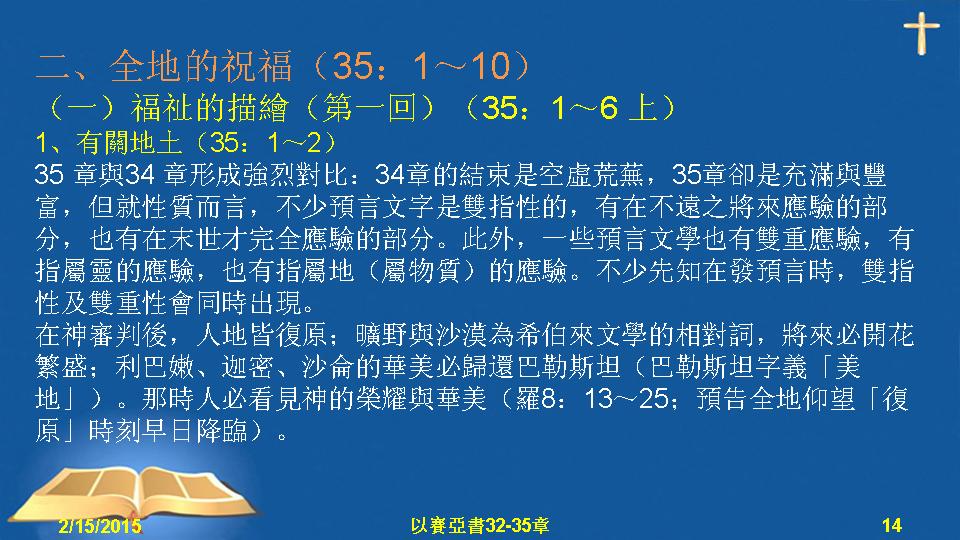 二、全地的祝福（35：1～10）

（一）福祉的描繪（第一回）（35：1～6 上）

1、有關地土（35：1~2）

35 章與34 章形成強烈對比：34章的結束是空虛荒蕪，35章卻是充滿與豐富，但就性質而言，不少預言文字是雙指性的，有在不遠之將來應驗的部分，也有在末世才完全應驗的部分。此外，一些預言文學也有雙重應驗，有指屬靈的應驗，也有指屬地（屬物質）的應驗。不少先知在發預言時，雙指性及雙重性會同時出現。

在神審判後，人地皆復原；曠野與沙漠為希伯來文學的相對詞，將來必開花繁盛；利巴嫩、迦密、沙侖的華美必歸還巴勒斯坦（巴勒斯坦字義「美地」）。那時人必看見神的榮耀與華美（羅8：13～25；預告全地仰望「復原」時刻早日降臨）。

2/15/2015

以賽亞書32-35章

14